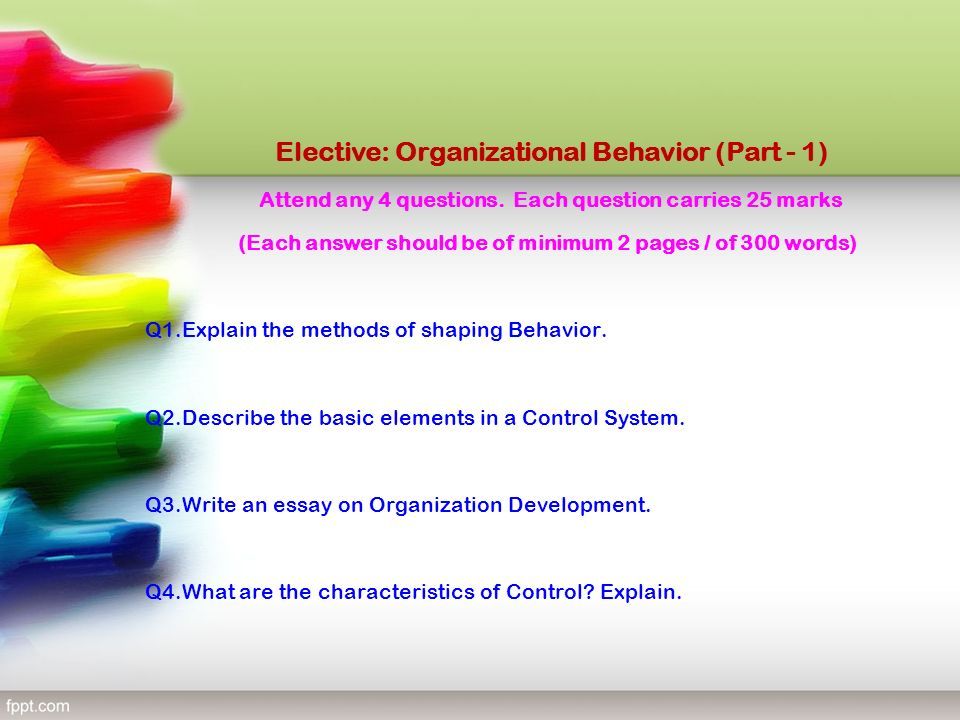 Elective: Organizational Behavior (Part - 1)

Attend any 4 questions. Each question carries 25 marks

(Each answer should be of minimum 2 pages / of 300 words)

Q1.Explain the methods of shaping Behavior.

Q2.Describe the basic elements in a Control System.

Q3.Write an essay on Organization Development.

Q4.What are the characteristics of Control? Explain.

fppt.com